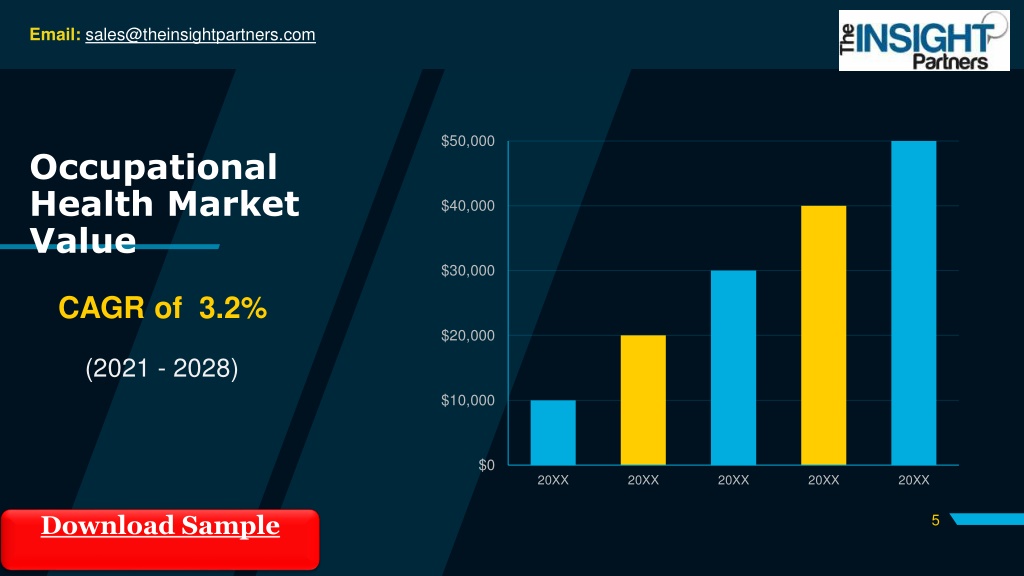 Email: sales@theinsightpartners.com

The INSIGHT Partners

Occupational Health Market Value

CAGR of 3.2%

(2021 - 2028)

$50,000
$40,000
$30,000
$20,000
$10,000
$0

20XX 20XX 20XX 20XX 20XX

Download Sample

5